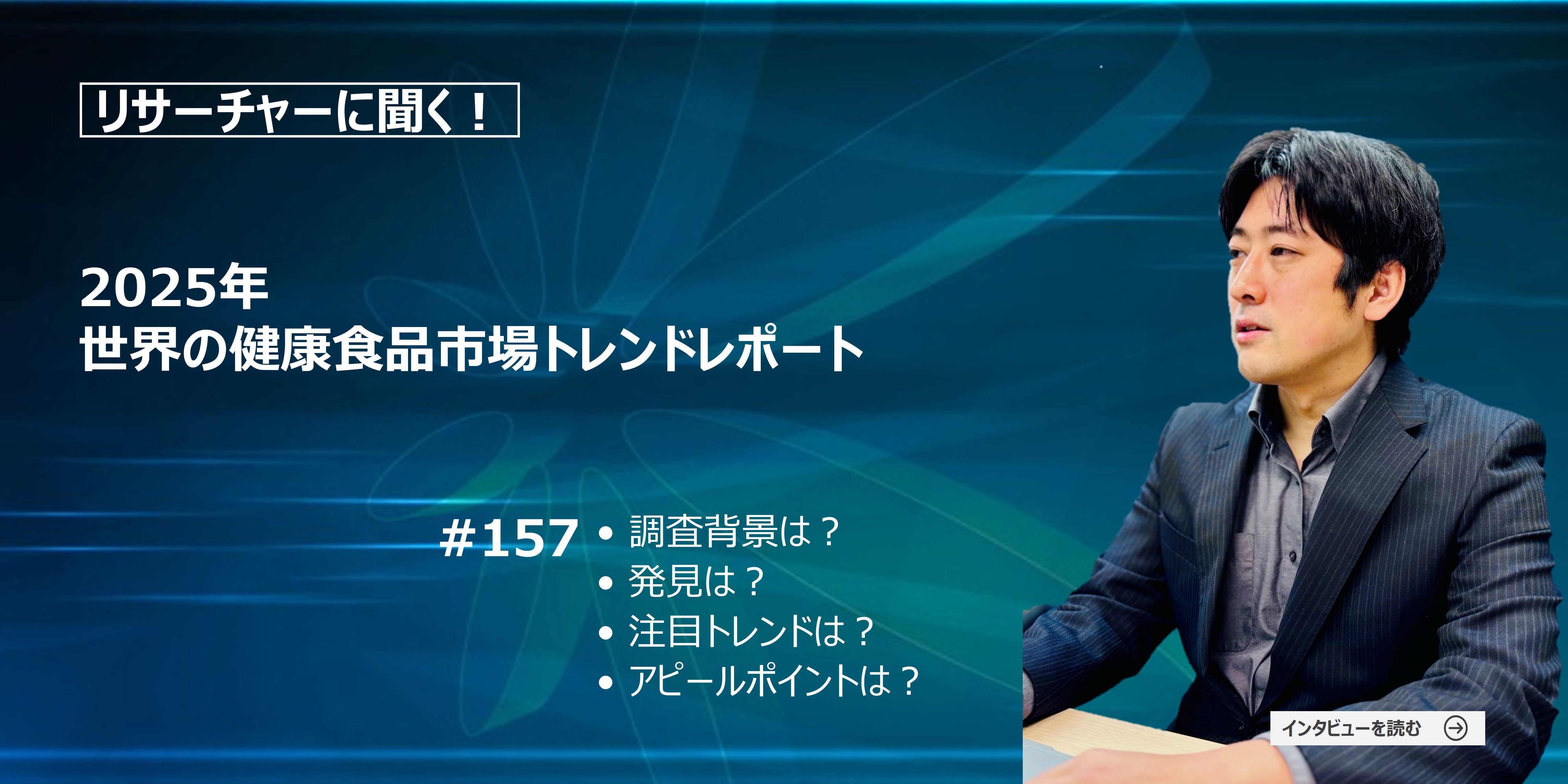 リサーチャーに聞く！

2025年
世界の健康食品市場トレンドレポート

#157

• 調査背景は？
• 発見は？
• 注目トレンドは？
• アピールポイントは？

インタビューを読む